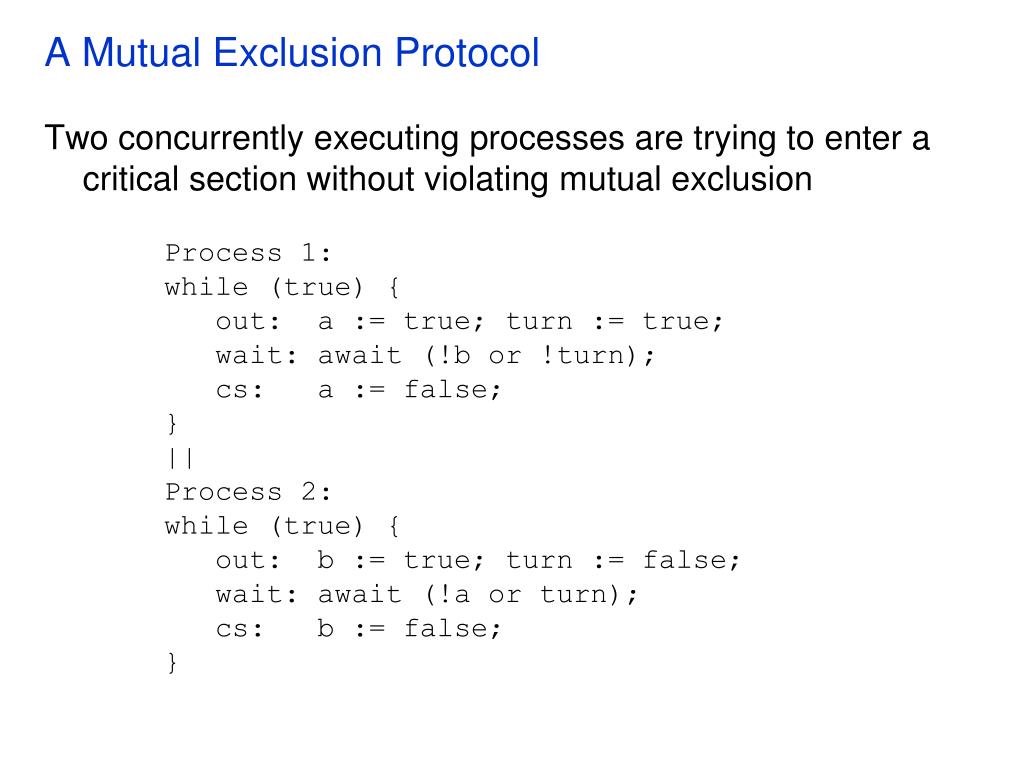 A Mutual Exclusion Protocol

Two concurrently executing processes are trying to enter a critical section without violating mutual exclusion

Process 1:
while (true) {
   out:  a := true; turn := true;
   wait: await (!b or !turn);
   cs:   a := false;
}
||
Process 2:
while (true) {
   out:  b := true; turn := false;
   wait: await (!a or turn);
   cs:   b := false;
}